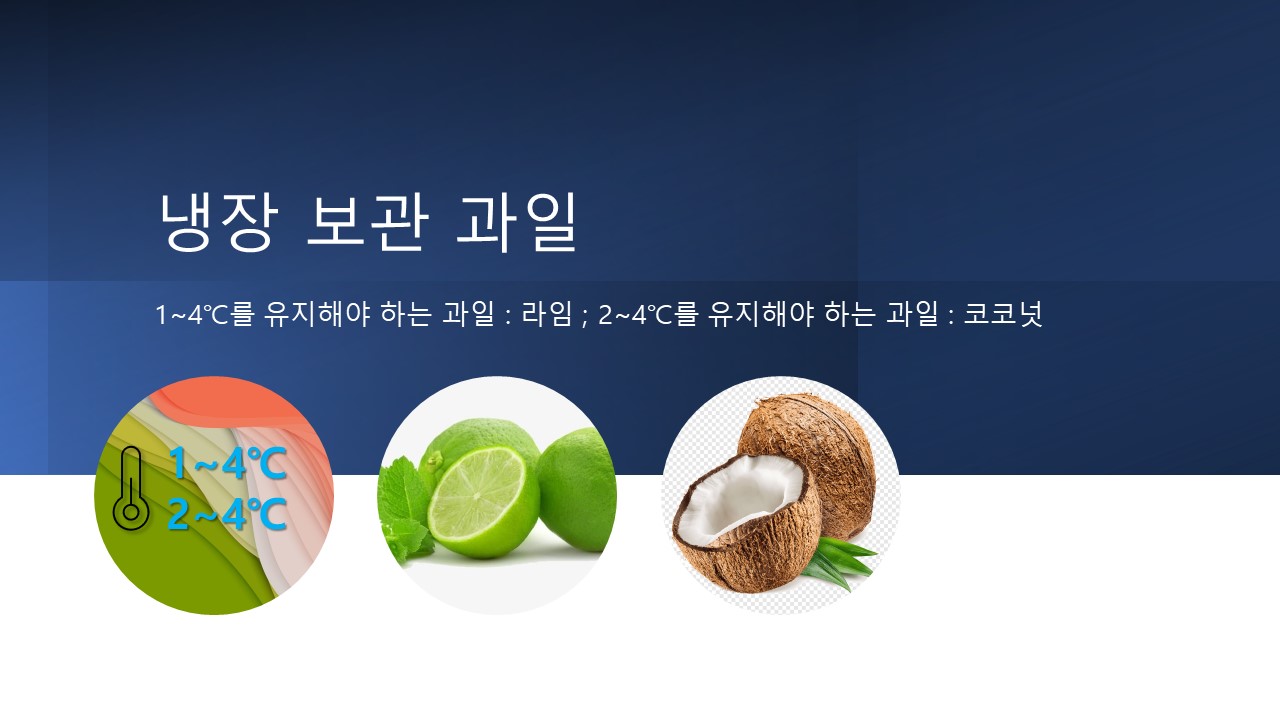 냉장 보관 과일

1~4℃를 유지해야 하는 과일 : 라임 ; 2~4℃를 유지해야 하는 과일 : 코코넛

1~4℃
2~4℃